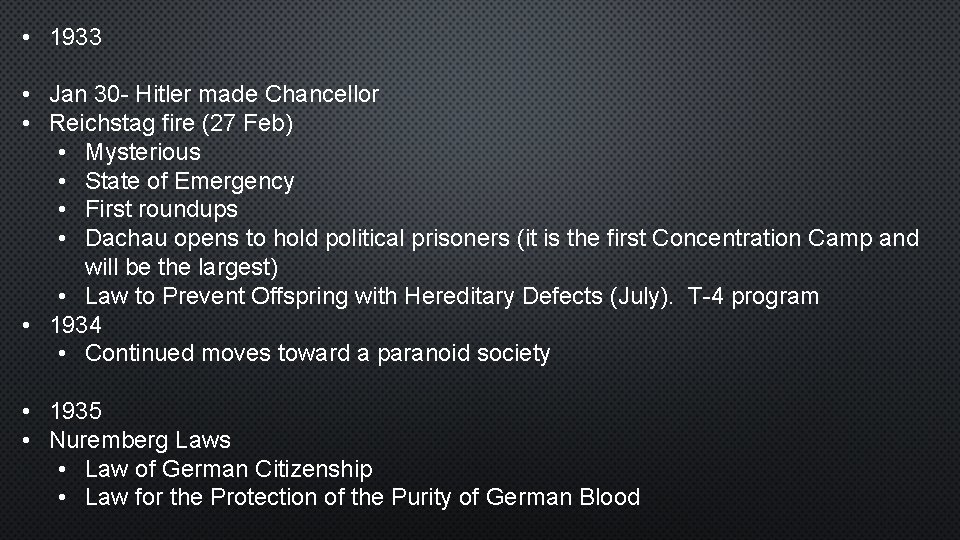 • 1933

• Jan 30- Hitler made Chancellor
• Reichstag fire (27 Feb)
  • Mysterious
  • State of Emergency
  • First roundups
  • Dachau opens to hold political prisoners (it is the first Concentration Camp and will be the largest)
  • Law to Prevent Offspring with Hereditary Defects (July). T-4 program
• 1934
  • Continued moves toward a paranoid society

• 1935
• Nuremberg Laws
  • Law of German Citizenship
  • Law for the Protection of the Purity of German Blood